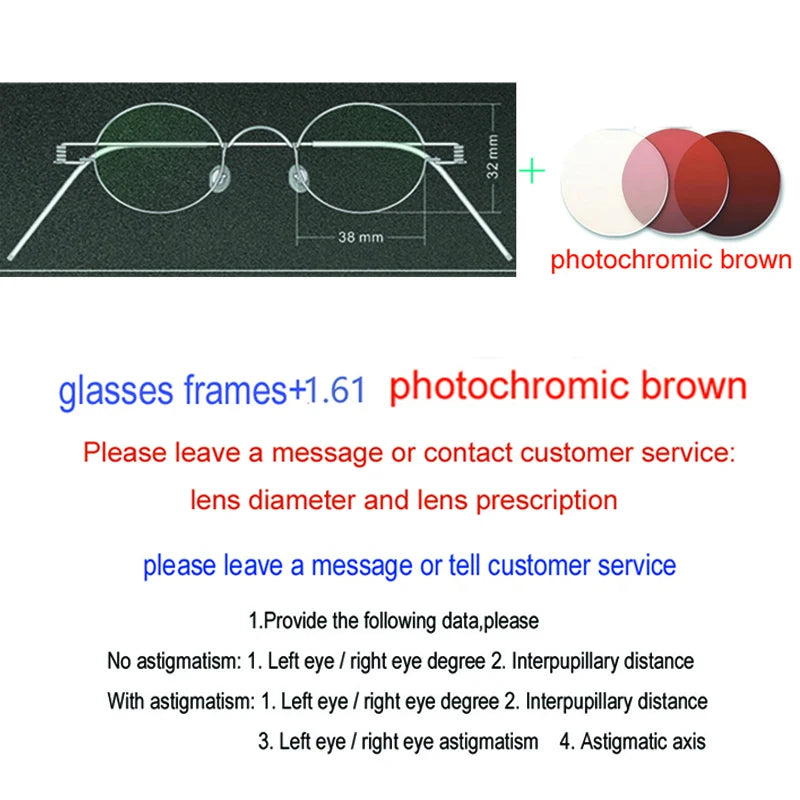 32 mm
38 mm
+
photochromic brown

glasses frames+1.61 photochromic brown

Please leave a message or contact customer service:
lens diameter and lens prescription

please leave a message or tell customer service

1.Provide the following data,please
No astigmatism: 1. Left eye / right eye degree 2. Interpupillary distance
With astigmatism: 1. Left eye / right eye degree 2. Interpupillary distance
3. Left eye / right eye astigmatism 4. Astigmatic axis